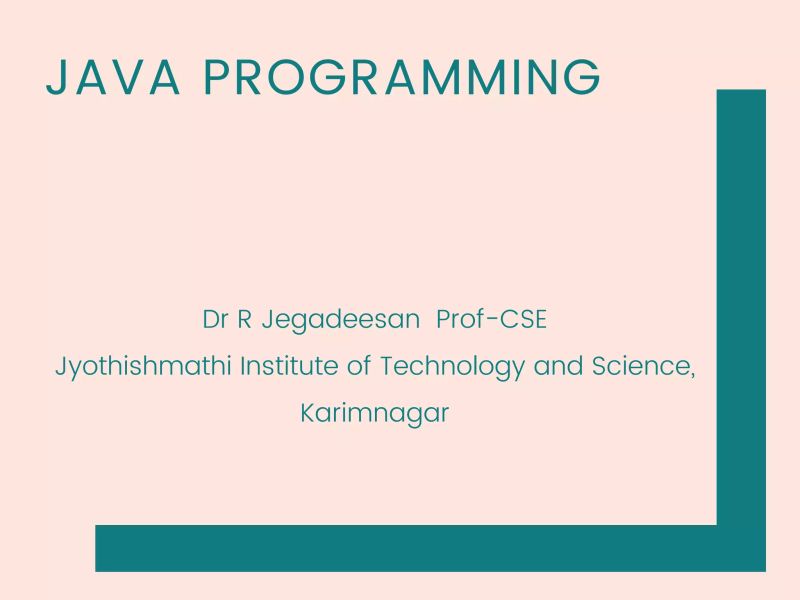 JAVA PROGRAMMING

Dr R Jegadeesan Prof-CSE
Jyothishmathi Institute of Technology and Science, Karimnagar